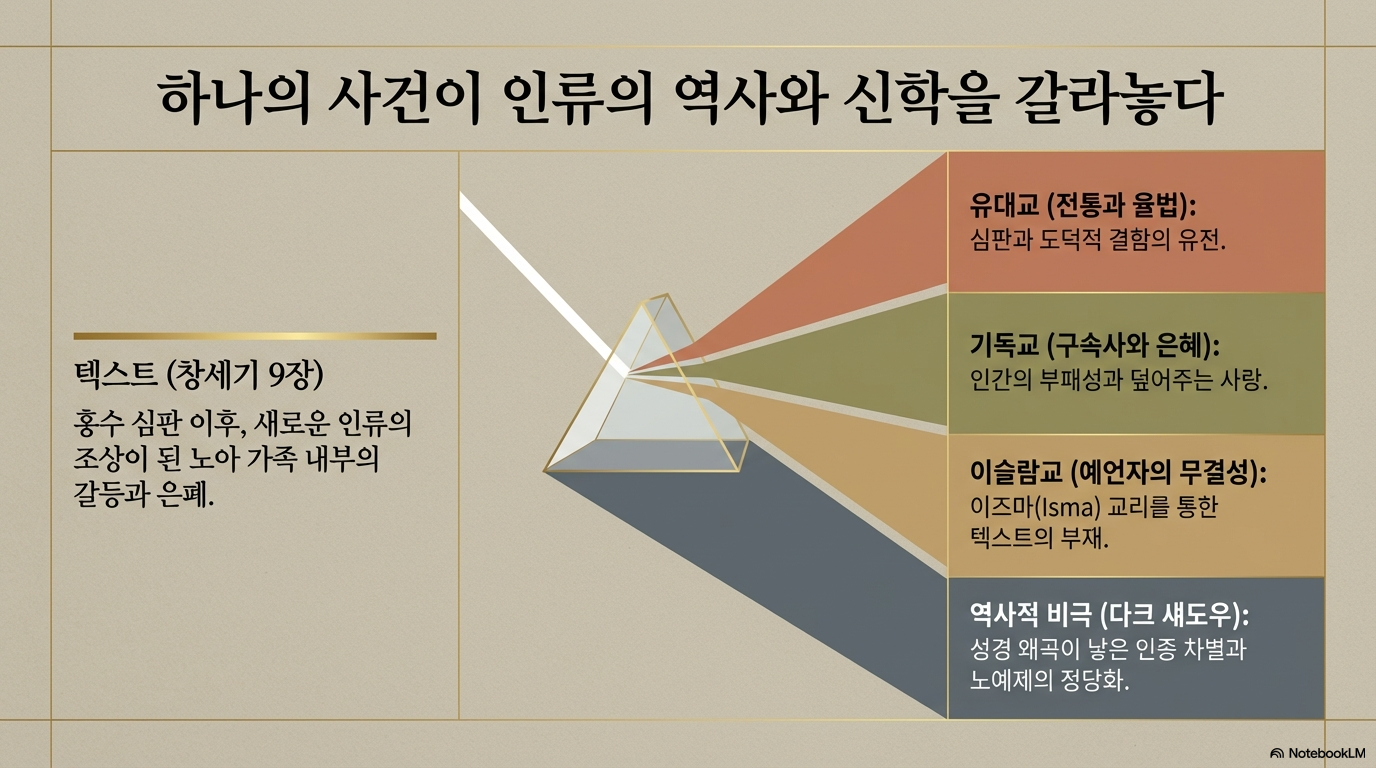 하나의 사건이 인류의 역사와 신학을 갈라놓다

텍스트 (창세기 9장)

홍수 심판 이후, 새로운 인류의 조상이 된 노아 가족 내부의 갈등과 은폐.

유대교 (전통과 율법):
심판과 도덕적 결함의 유전.

기독교 (구속사와 은혜):
인간의 부패성과 덮어주는 사랑.

이슬람교 (예언자의 무결성):
이즈마(Isma) 교리를 통한 텍스트의 부재.

역사적 비극 (다크 섀도우):
성경 왜곡이 낳은 인종 차별과 노예제의 정당화.

NotebookLM